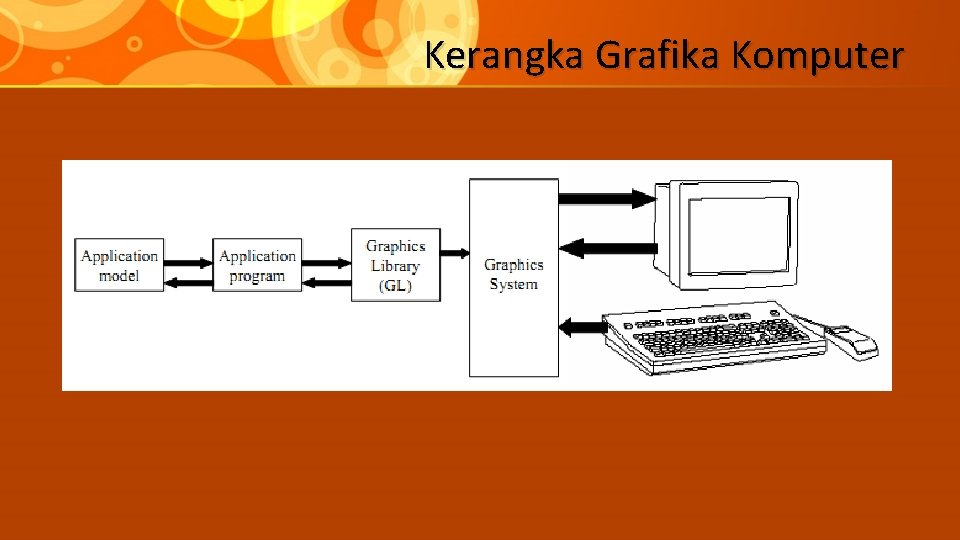 Kerangka Grafika Komputer

Application model

Application program

Graphics Library (GL)

Graphics System